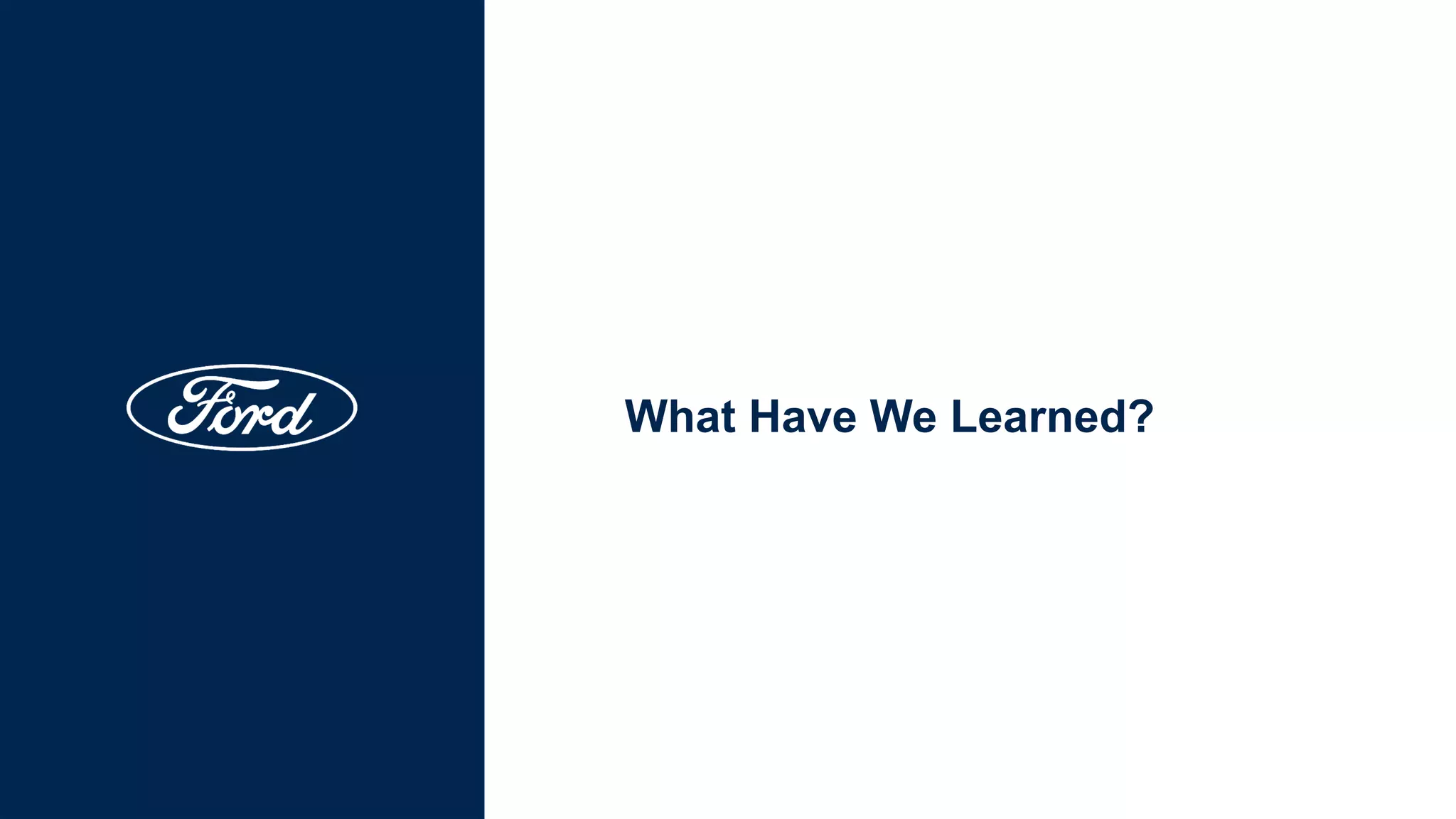 Ford

What Have We Learned?